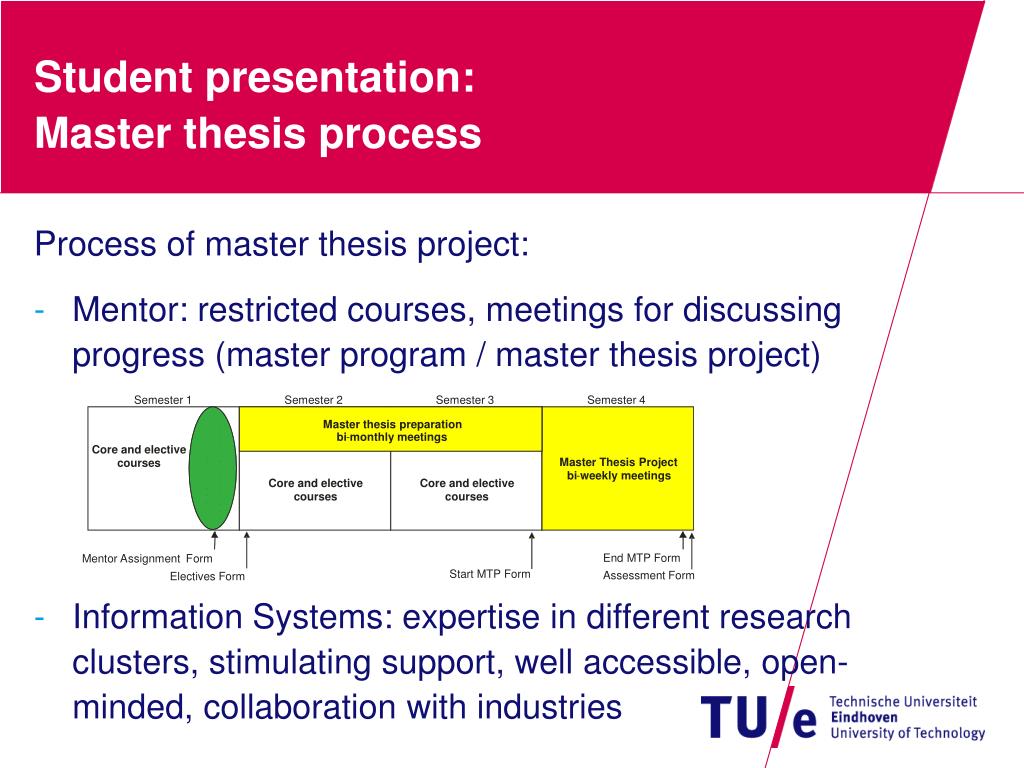 Student presentation:
Master thesis process

Process of master thesis project:

- Mentor: restricted courses, meetings for discussing progress (master program / master thesis project)

Semester 1 Semester 2 Semester 3 Semester 4

Core and elective courses

Master thesis preparation
bi-monthly meetings

Core and elective courses

Core and elective courses

Master Thesis Project
bi-weekly meetings

Mentor Assignment Form
Electives Form
Start MTP Form
End MTP Form
Assessment Form

- Information Systems: expertise in different research clusters, stimulating support, well accessible, open-minded, collaboration with industries

TU/e Technische Universiteit Eindhoven University of Technology